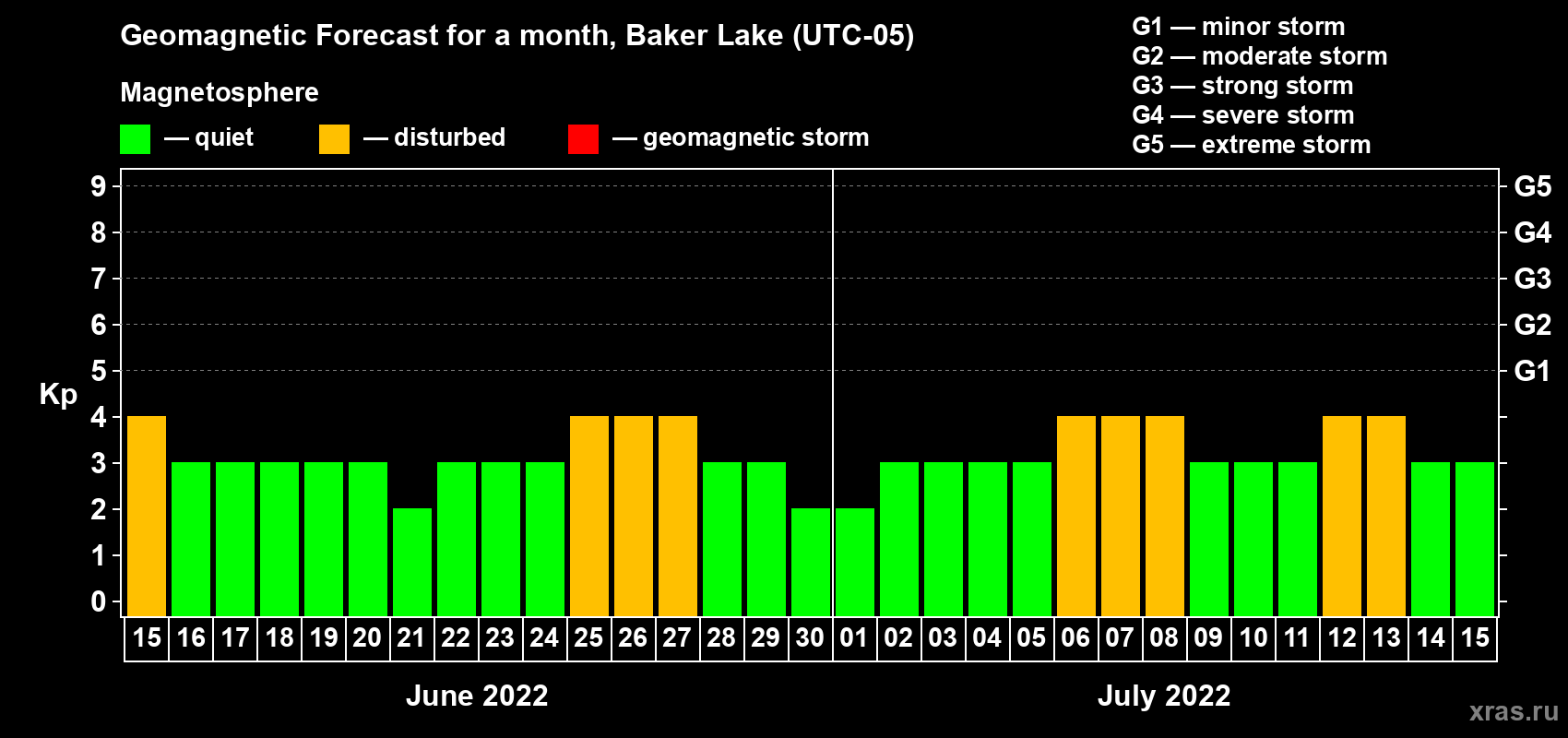 Geomagnetic Forecast for a month, Baker Lake (UTC-05)

Magnetosphere

— quiet — disturbed — geomagnetic storm

G1 — minor storm
G2 — moderate storm
G3 — strong storm
G4 — severe storm
G5 — extreme storm

Kp

9
8
7
6
5
4
3
2
1
0

G5
G4
G3
G2
G1

15 16 17 18 19 20 21 22 23 24 25 26 27 28 29 30 01 02 03 04 05 06 07 08 09 10 11 12 13 14 15

June 2022

July 2022

xras.ru